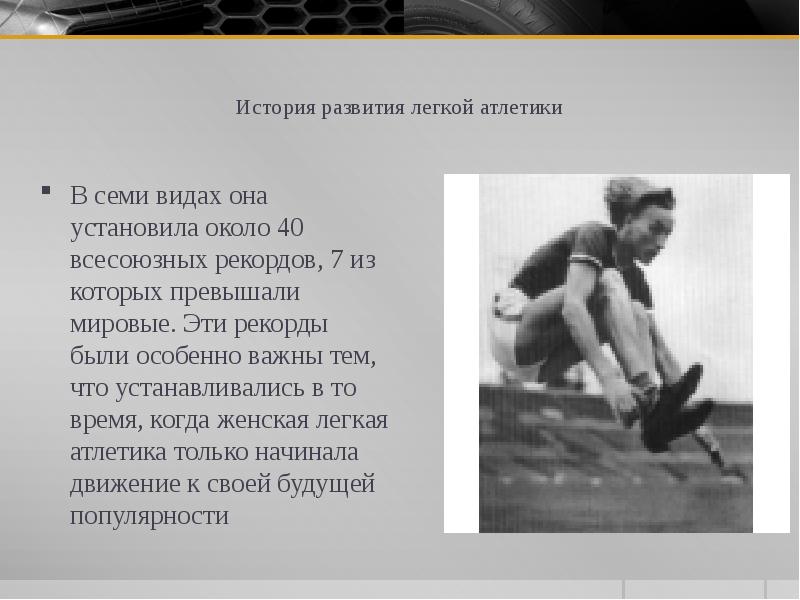 История развития легкой атлетики

В семи видах она установила около 40 всесоюзных рекордов, 7 из которых превышали мировые. Эти рекорды были особенно важны тем, что устанавливались в то время, когда женская легкая атлетика только начинала движение к своей будущей популярности